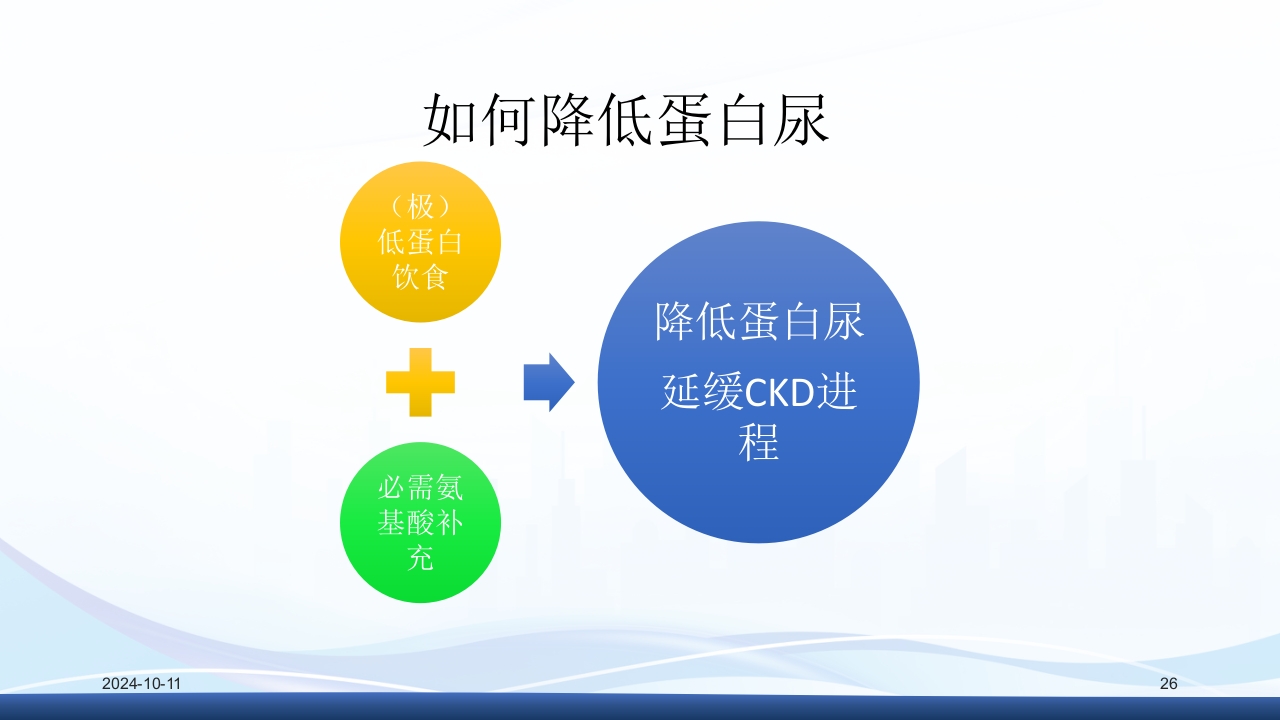 如何降低蛋白尿

（极）低蛋白饮食

必需氨基酸补充

降低蛋白尿

延缓CKD进程

2024-10-11

26